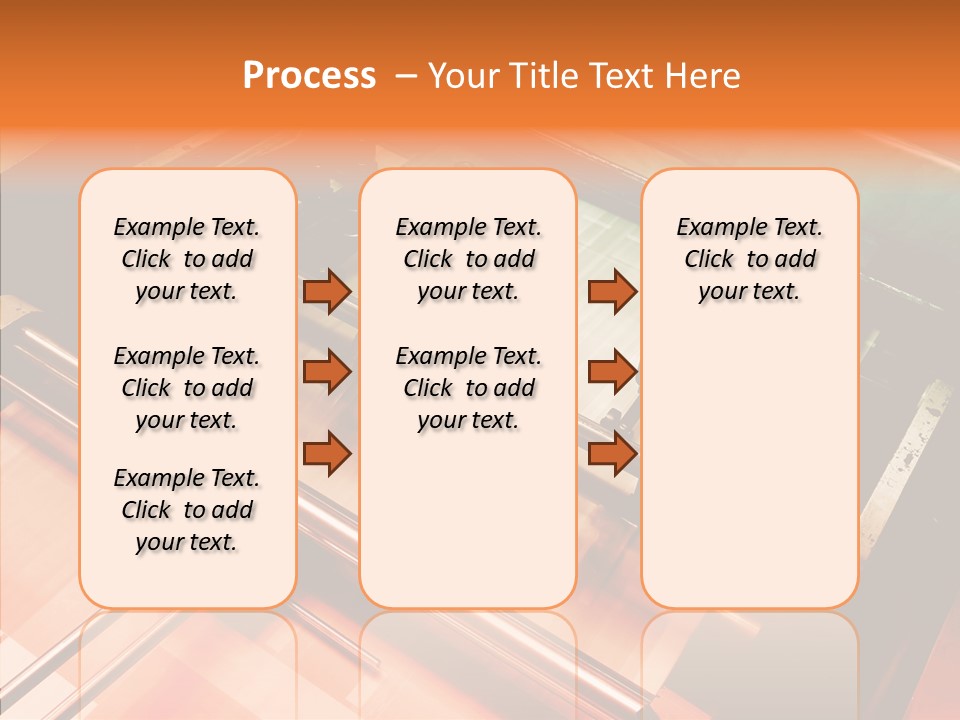 Process – Your Title Text Here

Example Text. Click to add your text.

Example Text. Click to add your text.

Example Text. Click to add your text.

Example Text. Click to add your text.

Example Text. Click to add your text.

Example Text. Click to add your text.